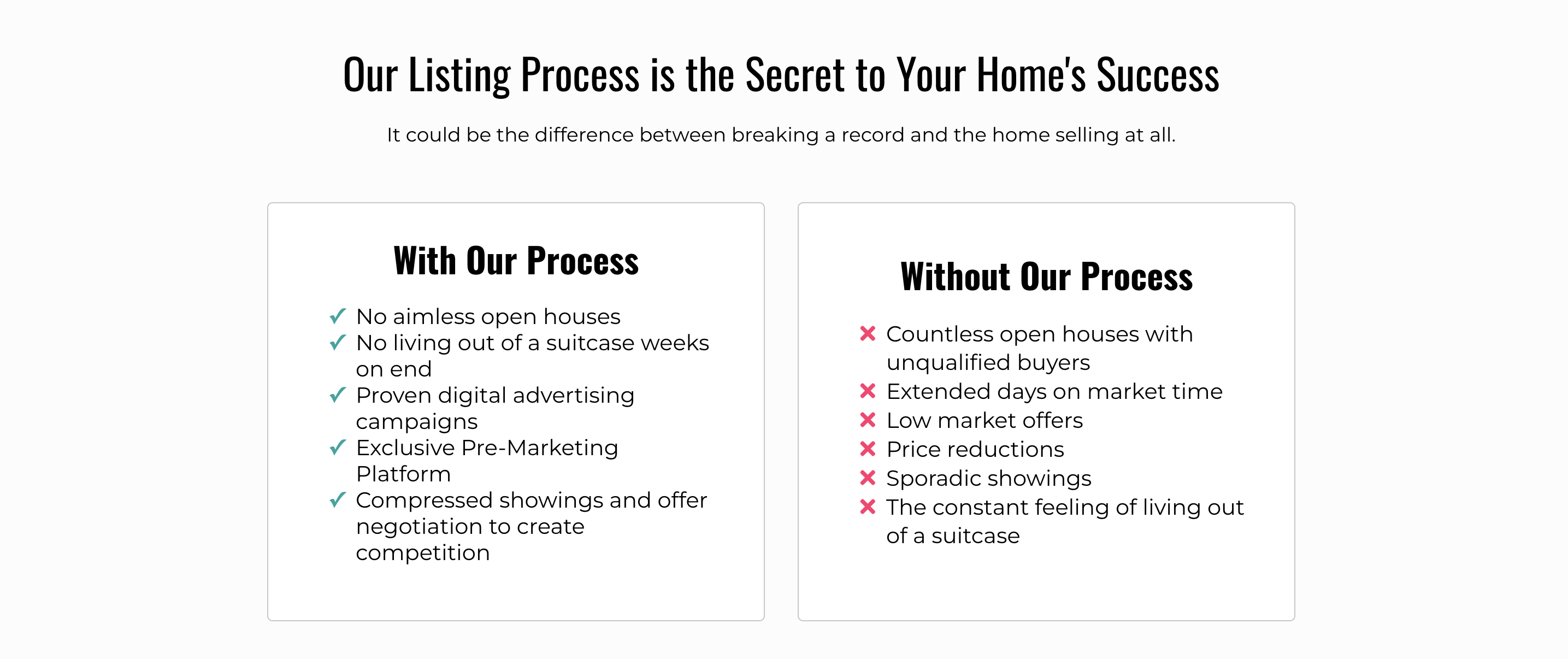 Our Listing Process is the Secret to Your Home's Success

It could be the difference between breaking a record and the home selling at all.

With Our Process

✓ No aimless open houses
✓ No living out of a suitcase weeks on end
✓ Proven digital advertising campaigns
✓ Exclusive Pre-Marketing Platform
✓ Compressed showings and offer negotiation to create competition

Without Our Process

✕ Countless open houses with unqualified buyers
✕ Extended days on market time
✕ Low market offers
✕ Price reductions
✕ Sporadic showings
✕ The constant feeling of living out of a suitcase